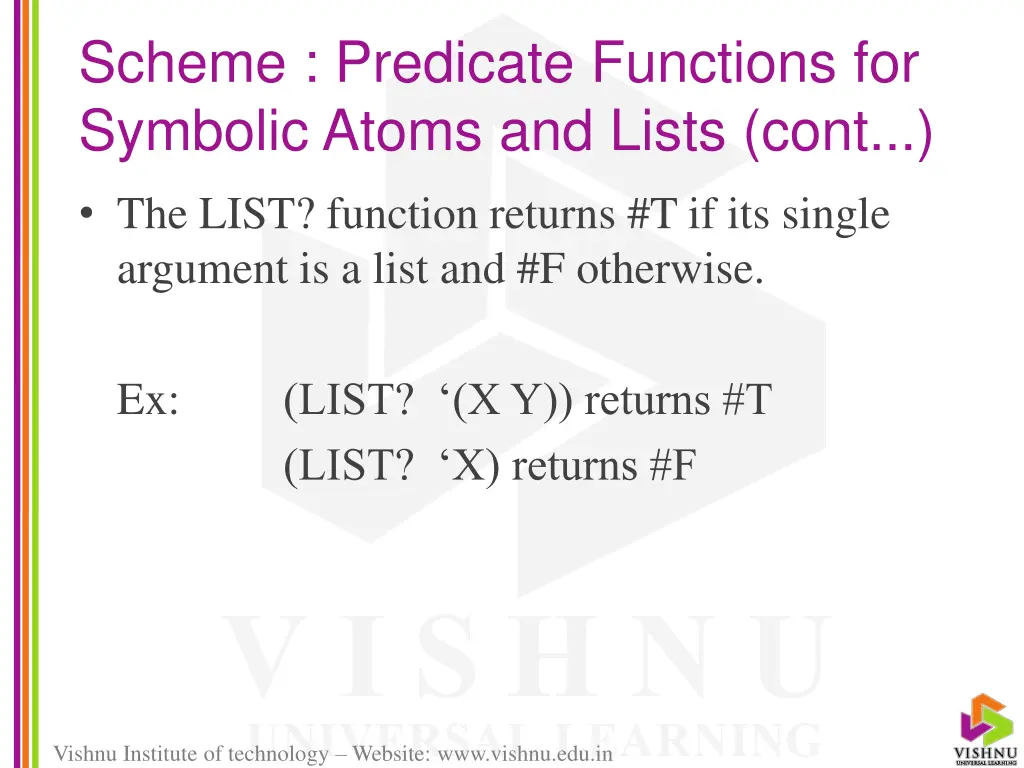 Scheme : Predicate Functions for Symbolic Atoms and Lists (cont...)

• The LIST? function returns #T if its single argument is a list and #F otherwise.

Ex: (LIST? ‘(X Y)) returns #T
(LIST? ‘X) returns #F

VISHNU
UNIVERSAL LEARNING

Vishnu Institute of technology – Website: www.vishnu.edu.in

VISHNU
UNIVERSAL LEARNING